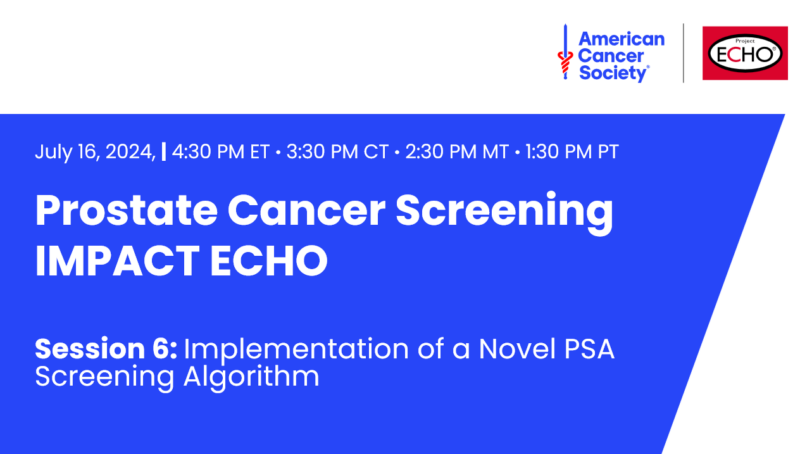 American Cancer Society®

Project ECHO®

July 16, 2024, | 4:30 PM ET • 3:30 PM CT • 2:30 PM MT • 1:30 PM PT

Prostate Cancer Screening IMPACT ECHO

Session 6: Implementation of a Novel PSA Screening Algorithm